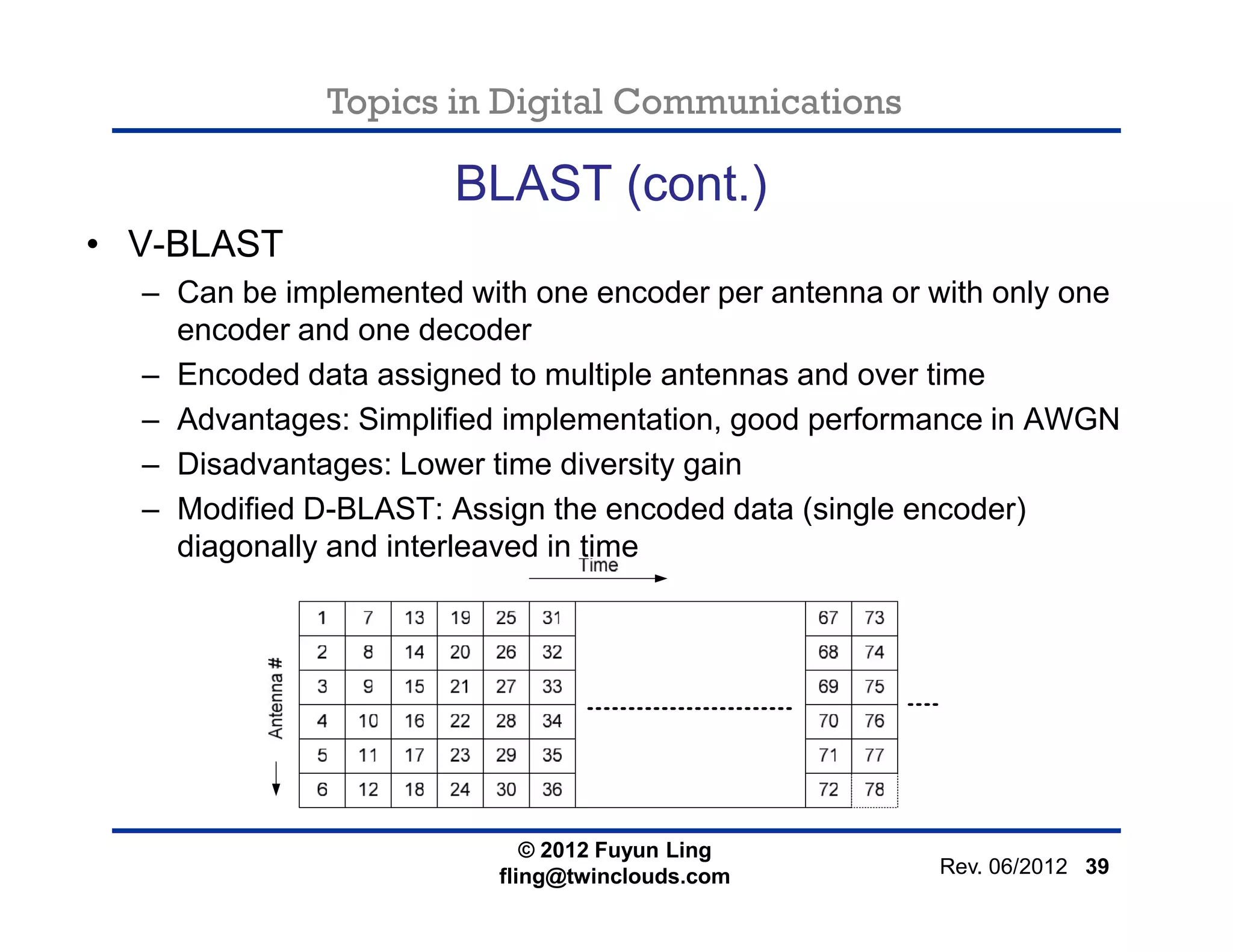 Topics in Digital Communications

BLAST (cont.)

• V-BLAST

– Can be implemented with one encoder per antenna or with only one encoder and one decoder

– Encoded data assigned to multiple antennas and over time

– Advantages: Simplified implementation, good performance in AWGN

– Disadvantages: Lower time diversity gain

– Modified D-BLAST: Assign the encoded data (single encoder) diagonally and interleaved in time

Time

Antenna #

| 1 | 7 | 13 | 19 | 25 | 31 | | 67 | 73 |
|---|---|---|---|---|---|---|---|---|
| 2 | 8 | 14 | 20 | 26 | 32 | | 68 | 74 |
| 3 | 9 | 15 | 21 | 27 | 33 | ------------------------ | 69 | 75 |
| 4 | 10 | 16 | 22 | 28 | 34 | | 70 | 76 |
| 5 | 11 | 17 | 23 | 29 | 35 | | 71 | 77 |
| 6 | 12 | 18 | 24 | 30 | 36 | | 72 | 78 |

----

© 2012 Fuyun Ling
fling@twinclouds.com

Rev. 06/2012 39